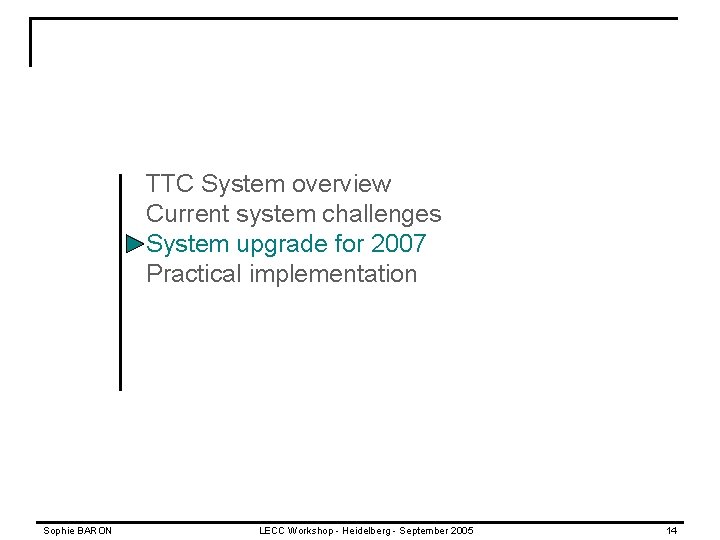 TTC System overview
Current system challenges
System upgrade for 2007
Practical implementation

Sophie BARON LECC Workshop - Heidelberg - September 2005 14